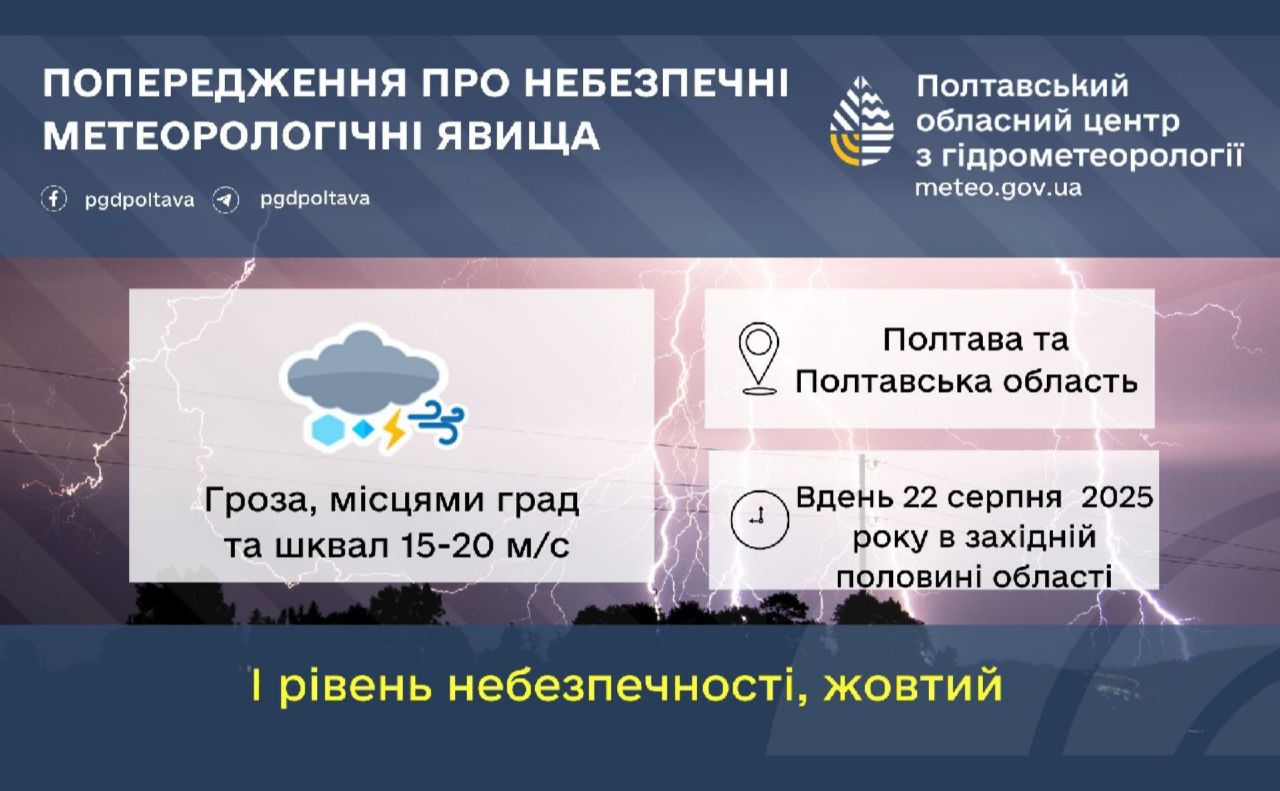 ПОПЕРЕДЖЕННЯ ПРО НЕБЕЗПЕЧНІ МЕТЕОРОЛОГІЧНІ ЯВИЩА

pgdpoltava pgdpoltava

Полтавський обласний центр з гідрометеорології
meteo.gov.ua

Гроза, місцями град та шквал 15-20 м/с

Полтава та Полтавська область

Вдень 22 серпня 2025 року в західній половині області

І рівень небезпечності, жовтий